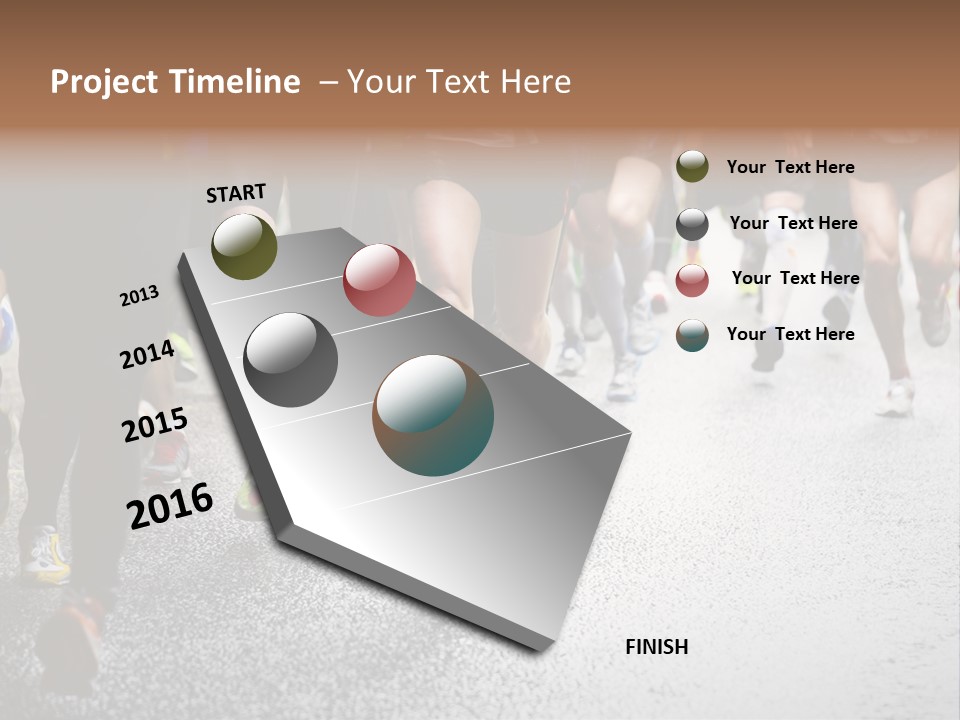 Project Timeline – Your Text Here

START

2013

2014

2015

2016

FINISH

Your Text Here

Your Text Here

Your Text Here

Your Text Here